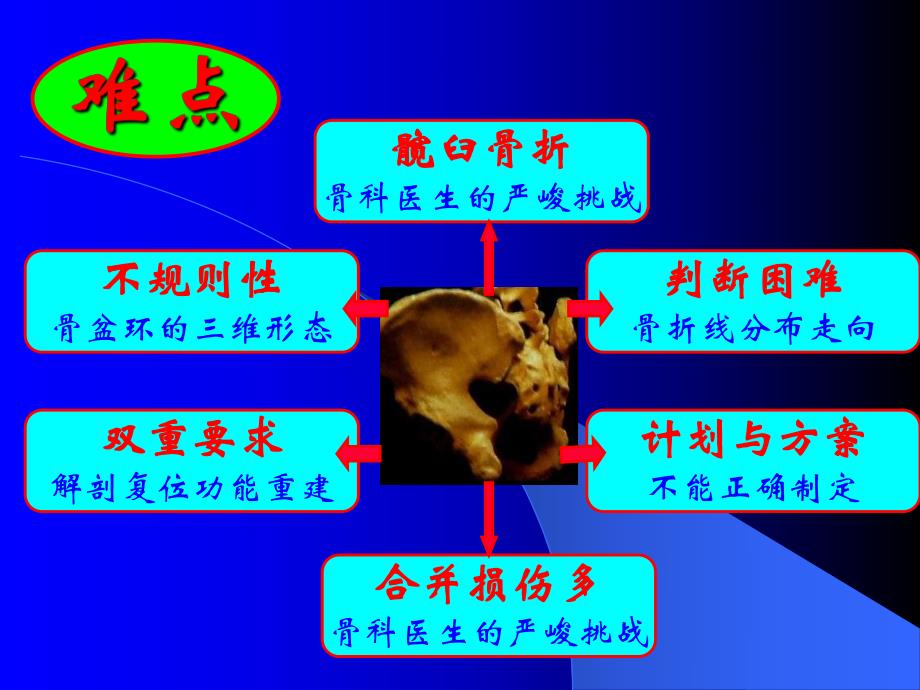 难点

髋臼骨折
骨科医生的严峻挑战

不规则性
骨盆环的三维形态

判断困难
骨折线分布走向

双重要求
解剖复位功能重建

计划与方案
不能正确制定

合并损伤多
骨科医生的严峻挑战